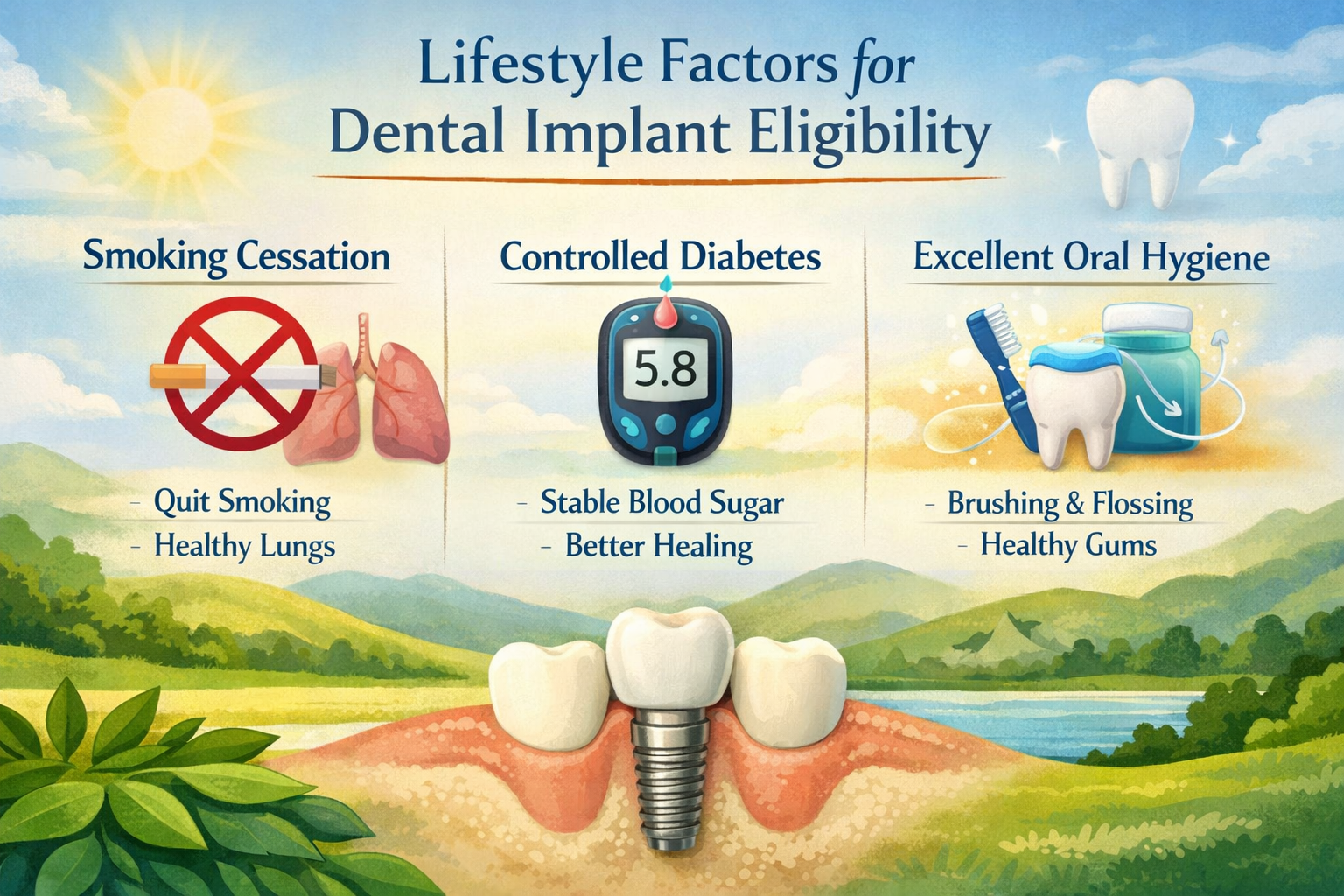 Lifestyle Factors for Dental Implant Eligibility

Smoking Cessation

- Quit Smoking
- Healthy Lungs

Controlled Diabetes

5.8

- Stable Blood Sugar
- Better Healing

Excellent Oral Hygiene

- Brushing & Flossing
- Healthy Gums